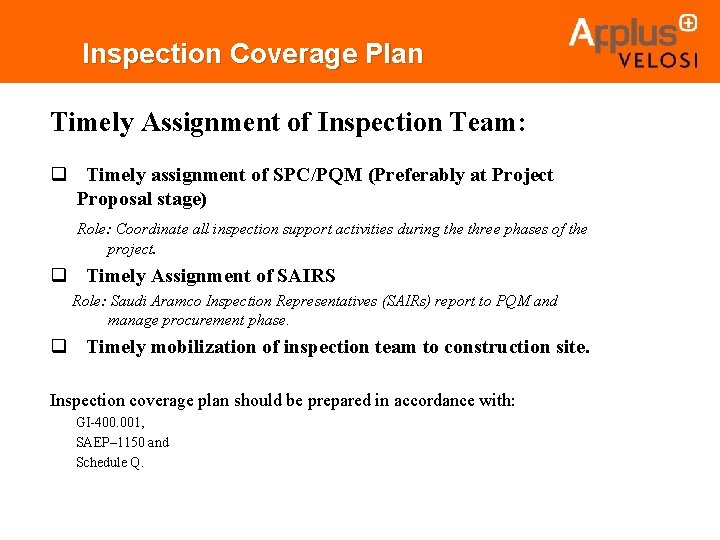 Inspection Coverage Plan

Applus+ VELOSI

Timely Assignment of Inspection Team:

❑ Timely assignment of SPC/PQM (Preferably at Project Proposal stage)

Role: Coordinate all inspection support activities during the three phases of the project.

❑ Timely Assignment of SAIRS

Role: Saudi Aramco Inspection Representatives (SAIRs) report to PQM and manage procurement phase.

❑ Timely mobilization of inspection team to construction site.

Inspection coverage plan should be prepared in accordance with:

GI-400.001,

SAEP–1150 and

Schedule Q.